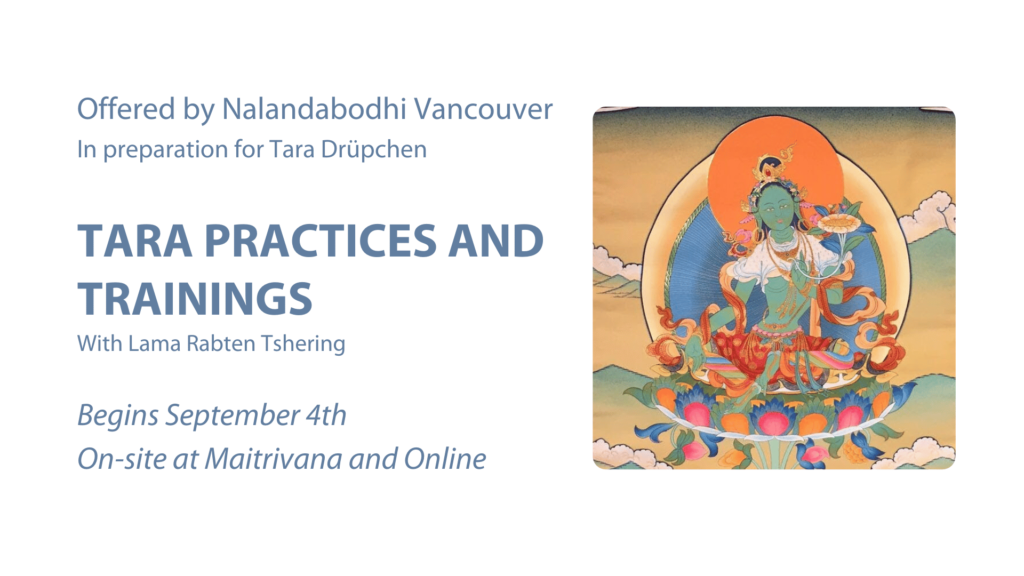 Offered by Nalandabodhi Vancouver
In preparation for Tara Drüpchen

TARA PRACTICES AND TRAININGS
With Lama Rabten Tshering

Begins September 4th
On-site at Maitrivana and Online